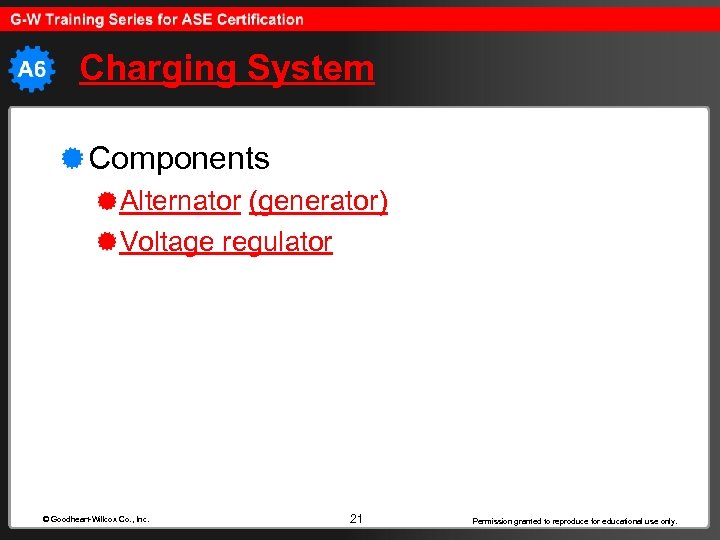 G-W Training Series for ASE Certification

A6

Charging System

Components

Alternator (generator)

Voltage regulator

© Goodheart-Willcox Co., Inc.

21

Permission granted to reproduce for educational use only.